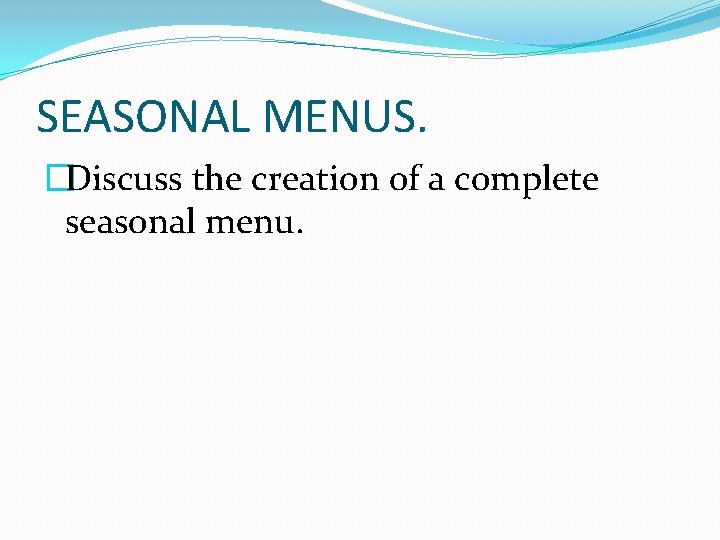 SEASONAL MENUS.

Discuss the creation of a complete seasonal menu.